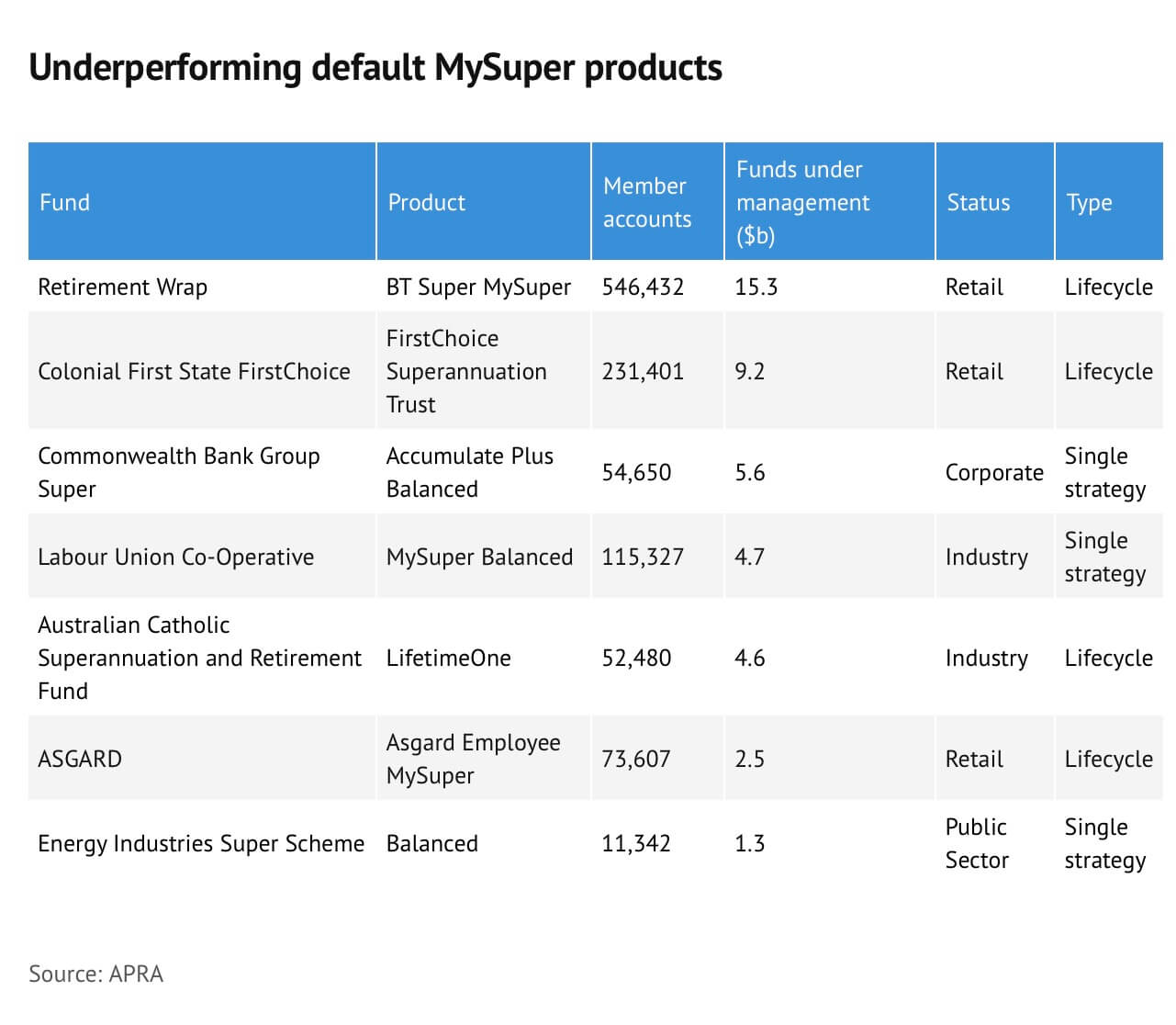 Underperforming default MySuper products

| Fund | Product | Member accounts | Funds under management ($b) | Status | Type |
|---|---|---|---|---|---|
| Retirement Wrap | BT Super MySuper | 546,432 | 15.3 | Retail | Lifecycle |
| Colonial First State FirstChoice | FirstChoice Superannuation Trust | 231,401 | 9.2 | Retail | Lifecycle |
| Commonwealth Bank Group Super | Accumulate Plus Balanced | 54,650 | 5.6 | Corporate | Single strategy |
| Labour Union Co-Operative | MySuper Balanced | 115,327 | 4.7 | Industry | Single strategy |
| Australian Catholic Superannuation and Retirement Fund | LifetimeOne | 52,480 | 4.6 | Industry | Lifecycle |
| ASGARD | Asgard Employee MySuper | 73,607 | 2.5 | Retail | Lifecycle |
| Energy Industries Super Scheme | Balanced | 11,342 | 1.3 | Public Sector | Single strategy |

Source: APRA